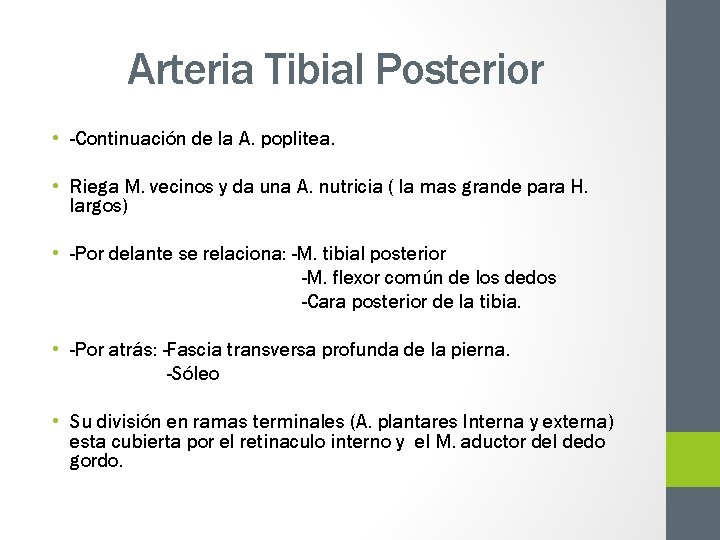 Arteria Tibial Posterior

• -Continuación de la A. poplitea.

• Riega M. vecinos y da una A. nutricia ( la mas grande para H. largos)

• -Por delante se relaciona: -M. tibial posterior
-M. flexor común de los dedos
-Cara posterior de la tibia.

• -Por atrás: -Fascia transversa profunda de la pierna.
-Sóleo

• Su división en ramas terminales (A. plantares Interna y externa) esta cubierta por el retinaculo interno y el M. aductor del dedo gordo.